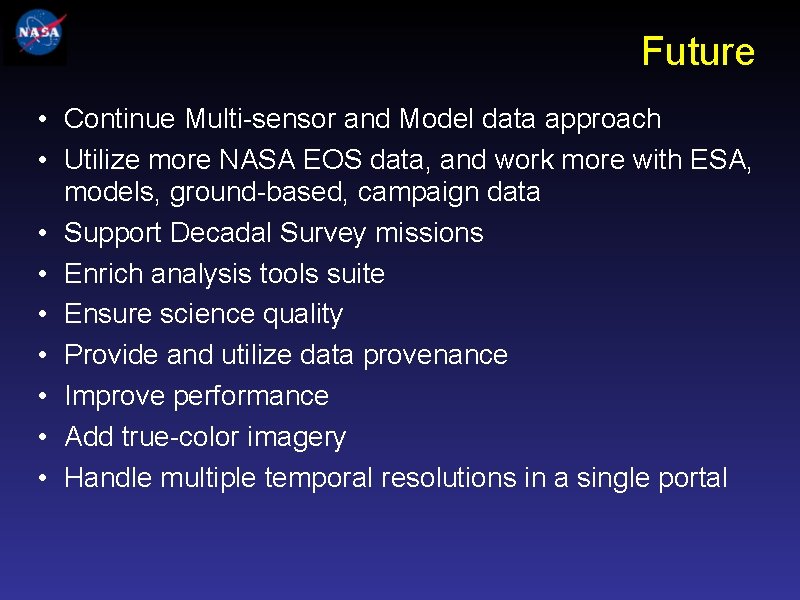 NASA

Future

• Continue Multi-sensor and Model data approach
• Utilize more NASA EOS data, and work more with ESA, models, ground-based, campaign data
• Support Decadal Survey missions
• Enrich analysis tools suite
• Ensure science quality
• Provide and utilize data provenance
• Improve performance
• Add true-color imagery
• Handle multiple temporal resolutions in a single portal